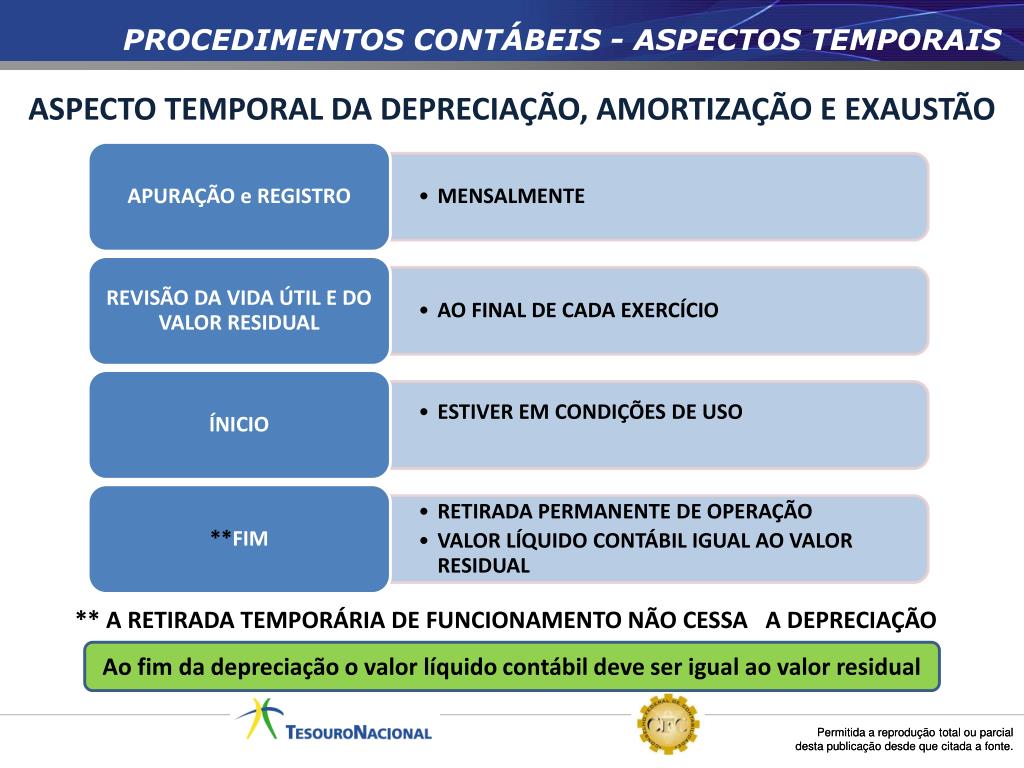 PROCEDIMENTOS CONTÁBEIS - ASPECTOS TEMPORAIS

ASPECTO TEMPORAL DA DEPRECIAÇÃO, AMORTIZAÇÃO E EXAUSTÃO

APURAÇÃO e REGISTRO

• MENSALMENTE

REVISÃO DA VIDA ÚTIL E DO VALOR RESIDUAL

• AO FINAL DE CADA EXERCÍCIO

ÍNICIO

• ESTIVER EM CONDIÇÕES DE USO

**FIM

• RETIRADA PERMANENTE DE OPERAÇÃO
• VALOR LÍQUIDO CONTÁBIL IGUAL AO VALOR RESIDUAL

** A RETIRADA TEMPORÁRIA DE FUNCIONAMENTO NÃO CESSA A DEPRECIAÇÃO

Ao fim da depreciação o valor líquido contábil deve ser igual ao valor residual

TESOURONACIONAL

CFC

Permitida a reprodução total ou parcial desta publicação desde que citada a fonte.